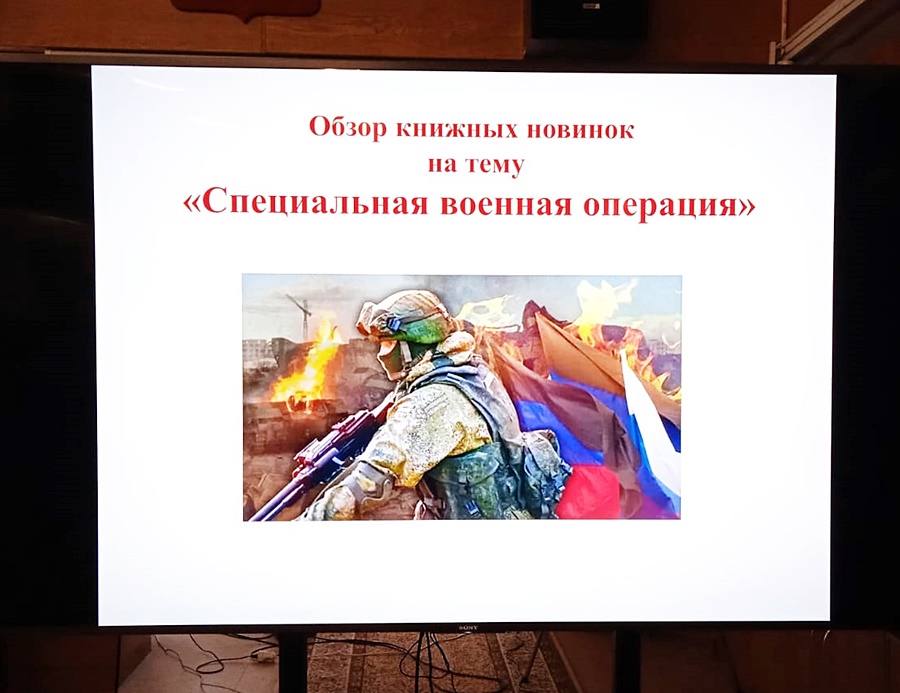 Обзор книжных новинок
на тему
«Специальная военная операция»

SONY